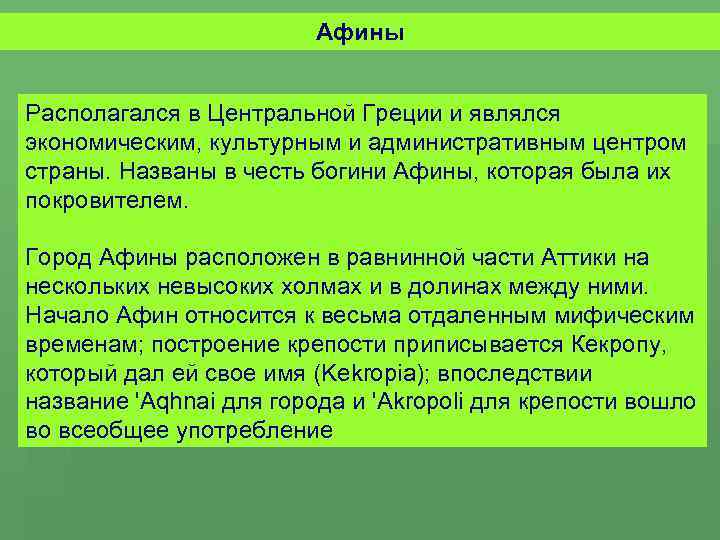 Афины

Располагался в Центральной Греции и являлся экономическим, культурным и административным центром страны. Названы в честь богини Афины, которая была их покровителем.

Город Афины расположен в равнинной части Аттики на нескольких невысоких холмах и в долинах между ними. Начало Афин относится к весьма отдаленным мифическим временам; построение крепости приписывается Кекропу, который дал ей свое имя (Kekropia); впоследствии название 'Aqhnai для города и 'Akropoli для крепости вошло во всеобщее употребление